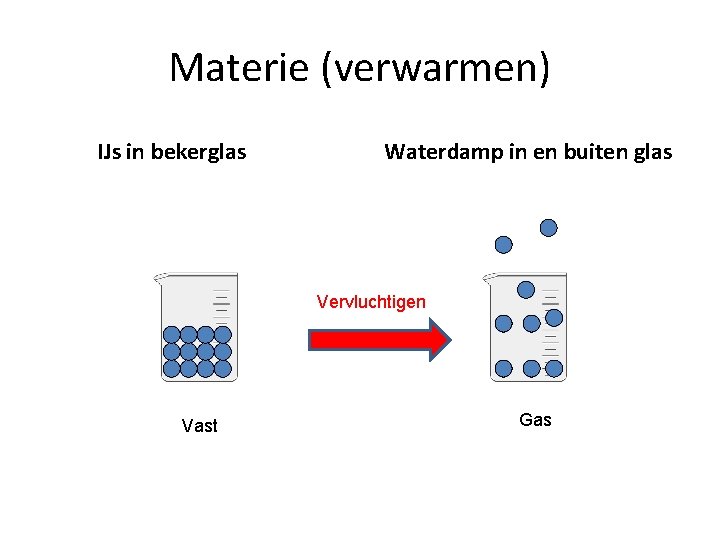 Materie (verwarmen)

IJs in bekerglas

Waterdamp in en buiten glas

Vervluchtigen

Vast

Gas